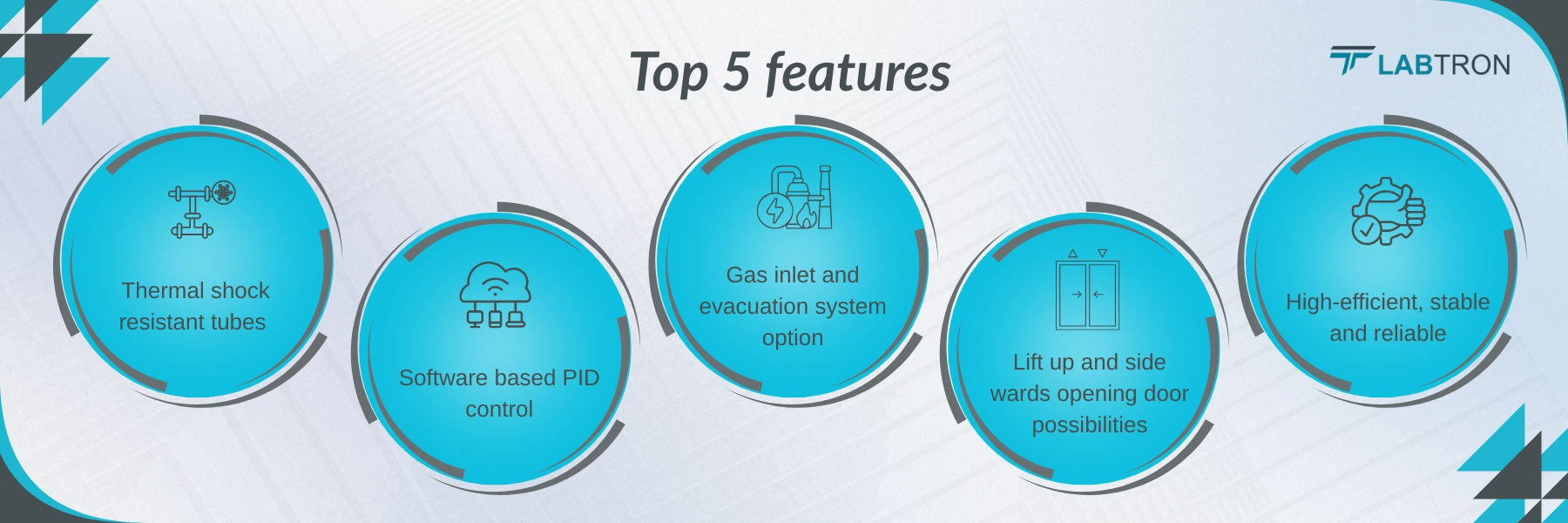 Top 5 features

LABTRON

Thermal shock resistant tubes

Software based PID control

Gas inlet and evacuation system option

Lift up and side wards opening door possibilities

High-efficient, stable and reliable